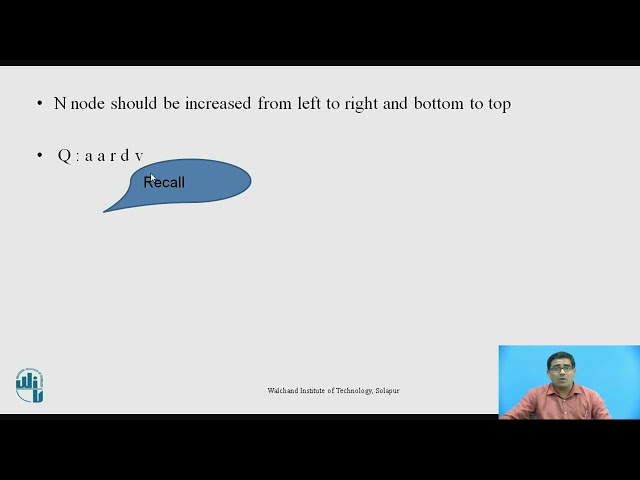 • N node should be increased from left to right and bottom to top

• Q : a a r d v

Recall

Walchand Institute of Technology, Solapur